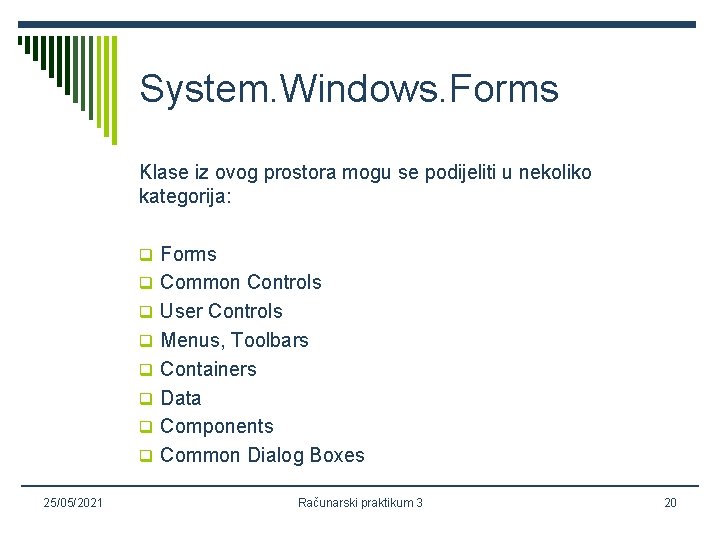 System.Windows.Forms

Klase iz ovog prostora mogu se podijeliti u nekoliko kategorija:

- Forms
- Common Controls
- User Controls
- Menus, Toolbars
- Containers
- Data
- Components
- Common Dialog Boxes

25/05/2021 Računarski praktikum 3 20